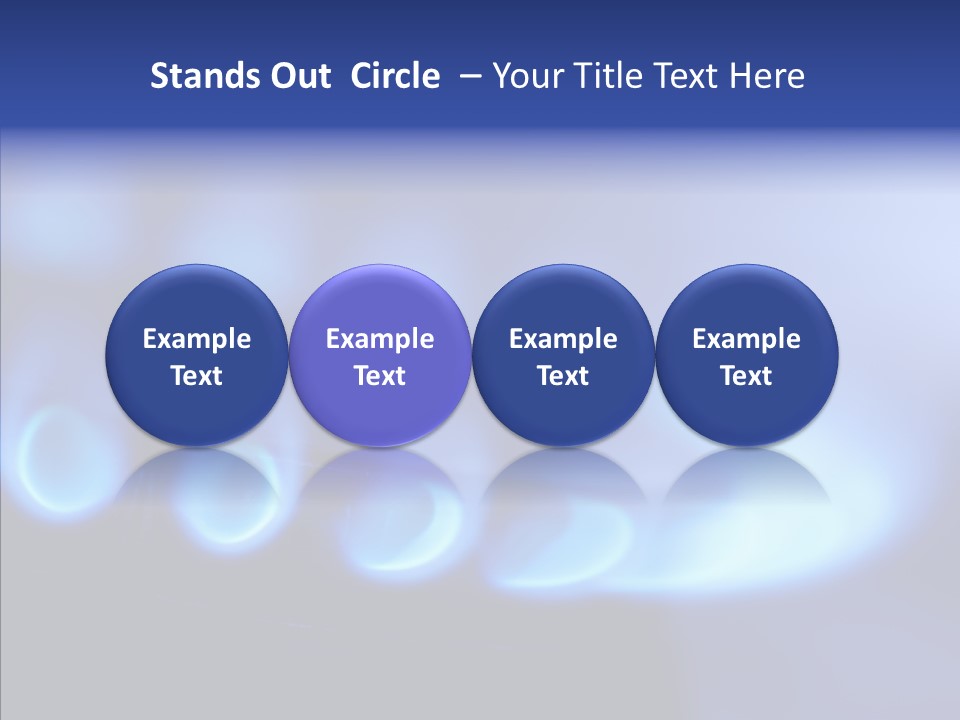 Stands Out Circle – Your Title Text Here

Example Text

Example Text

Example Text

Example Text